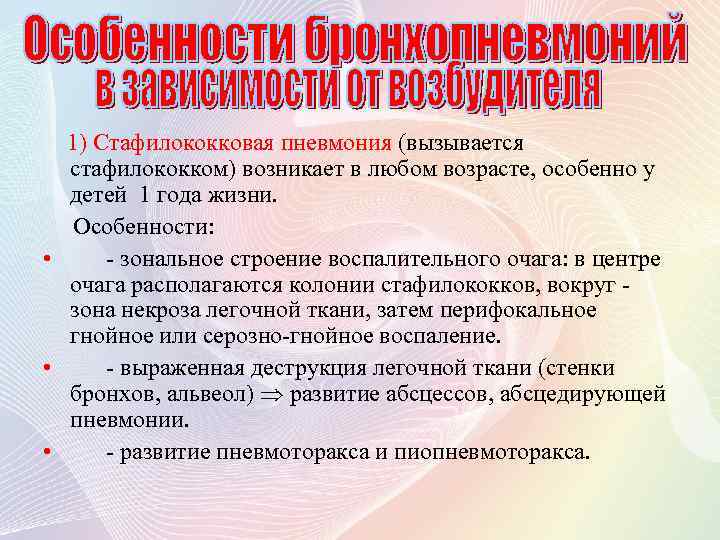 Особенности бронхопневмоний в зависимости от возбудителя

1) Стафилококковая пневмония (вызывается стафилококком) возникает в любом возрасте, особенно у детей 1 года жизни.

Особенности:

• - зональное строение воспалительного очага: в центре очага располагаются колонии стафилококков, вокруг - зона некроза легочной ткани, затем перифокальное гнойное или серозно-гнойное воспаление.

• - выраженная деструкция легочной ткани (стенки бронхов, альвеол) $\Rightarrow$ развитие абсцессов, абсцедирующей пневмонии.

• - развитие пневмоторакса и пиопневмоторакса.